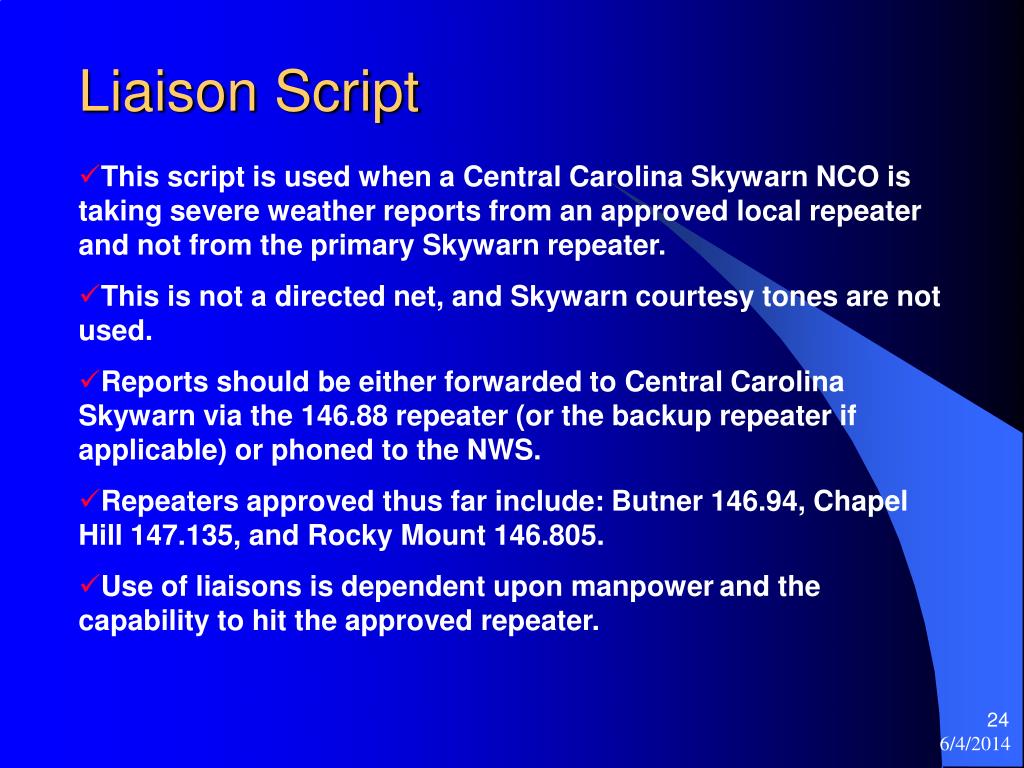 Liaison Script

✓This script is used when a Central Carolina Skywarn NCO is taking severe weather reports from an approved local repeater and not from the primary Skywarn repeater.

✓This is not a directed net, and Skywarn courtesy tones are not used.

✓Reports should be either forwarded to Central Carolina Skywarn via the 146.88 repeater (or the backup repeater if applicable) or phoned to the NWS.

✓Repeaters approved thus far include: Butner 146.94, Chapel Hill 147.135, and Rocky Mount 146.805.

✓Use of liaisons is dependent upon manpower and the capability to hit the approved repeater.

24
6/4/2014